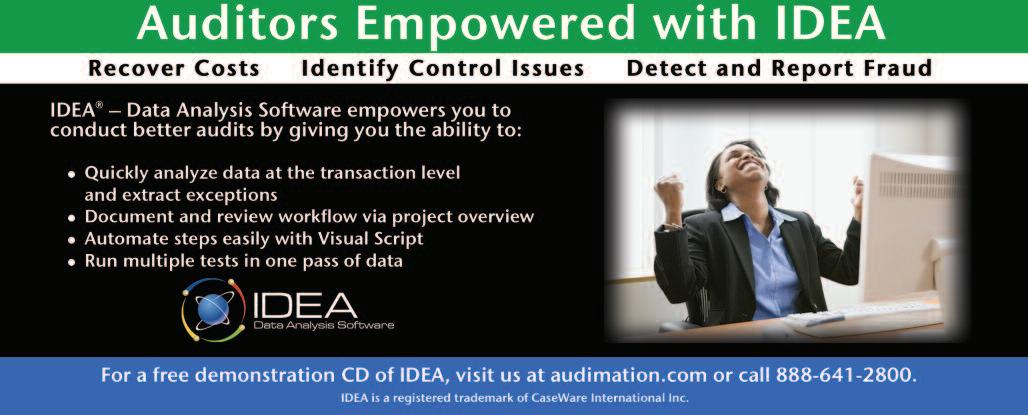 Auditors Empowered with IDEA

Recover Costs Identify Control Issues Detect and Report Fraud

IDEA® – Data Analysis Software empowers you to conduct better audits by giving you the ability to:

• Quickly analyze data at the transaction level and extract exceptions
• Document and review workflow via project overview
• Automate steps easily with Visual Script
• Run multiple tests in one pass of data

IDEA
Data Analysis Software

For a free demonstration CD of IDEA, visit us at audimation.com or call 888-641-2800.

IDEA is a registered trademark of CaseWare International Inc.